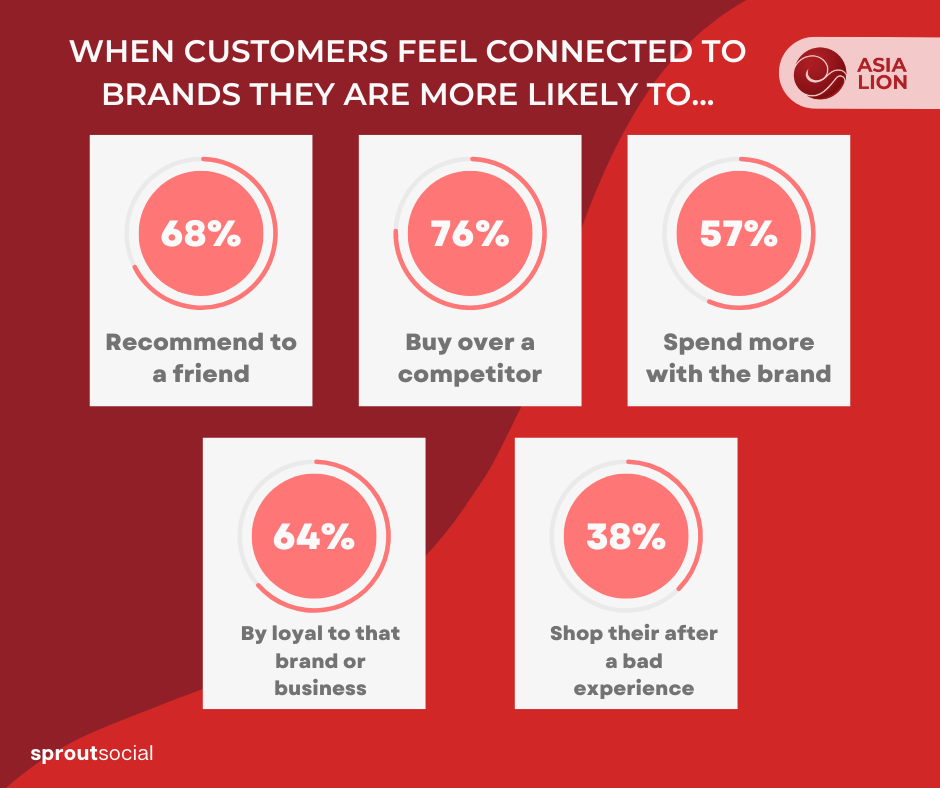 WHEN CUSTOMERS FEEL CONNECTED TO BRANDS THEY ARE MORE LIKELY TO...

ASIA LION

68%
Recommend to a friend

76%
Buy over a competitor

57%
Spend more with the brand

64%
By loyal to that brand or business

38%
Shop their after a bad experience

sproutsocial